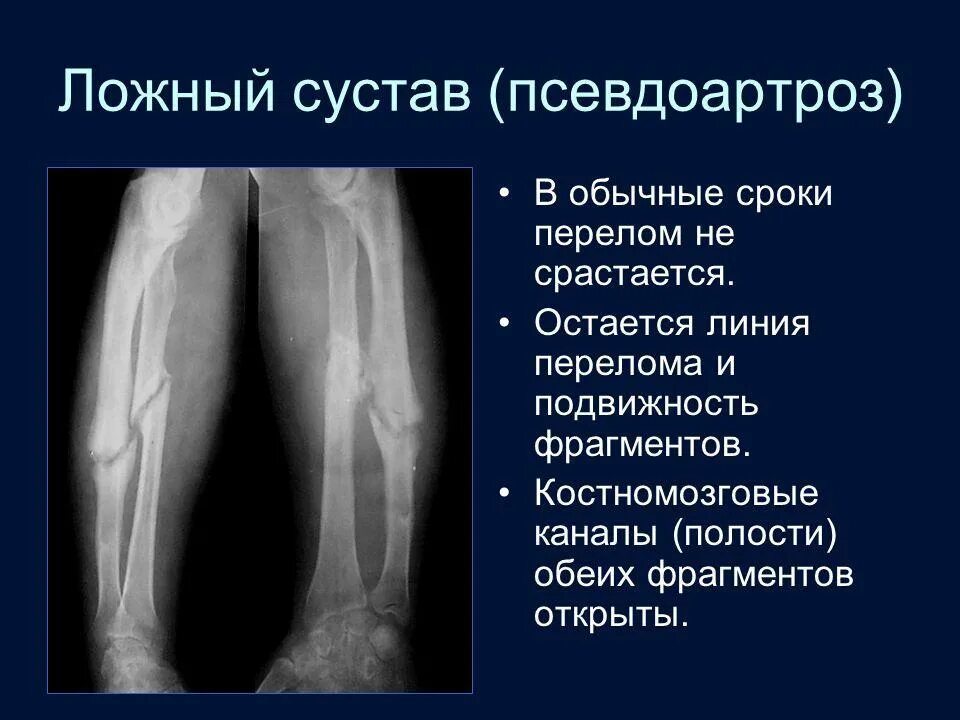 Ложный сустав (псевдоартроз)

• В обычные сроки перелом не срастается.
• Остается линия перелома и подвижность фрагментов.
• Костномозговые каналы (полости) обеих фрагментов открыты.